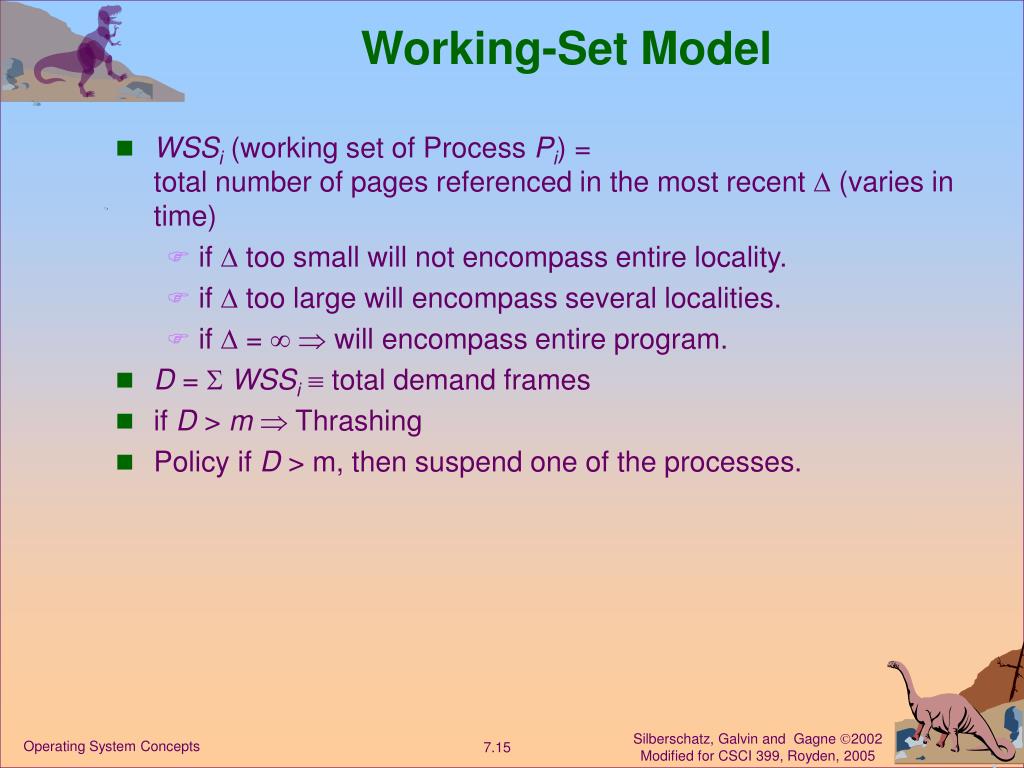 Working-Set Model

■ $WSS_i$ (working set of Process $P_i$) = total number of pages referenced in the most recent $\Delta$ (varies in time)

☞ if $\Delta$ too small will not encompass entire locality.

☞ if $\Delta$ too large will encompass several localities.

☞ if $\Delta = \infty \Rightarrow$ will encompass entire program.

■ $D = \Sigma\ WSS_i \equiv$ total demand frames

■ if $D > m \Rightarrow$ Thrashing

■ Policy if $D >$ m, then suspend one of the processes.

Operating System Concepts

7.15

Silberschatz, Galvin and Gagne ©2002
Modified for CSCI 399, Royden, 2005